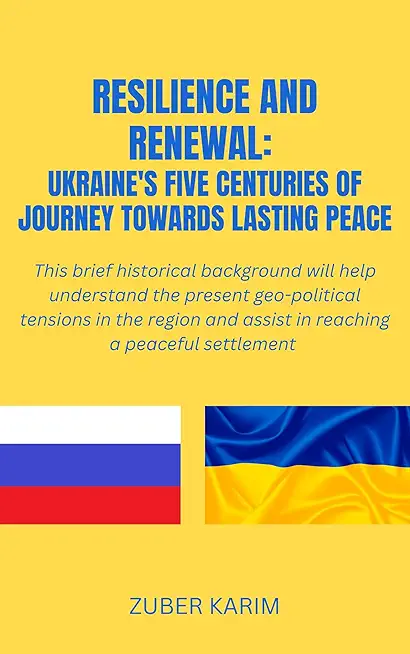 RESILIENCE AND RENEWAL:
UKRAINE'S FIVE CENTURIES OF JOURNEY TOWARDS LASTING PEACE

This brief historical background will help understand the present geo-political tensions in the region and assist in reaching a peaceful settlement

ZUBER KARIM